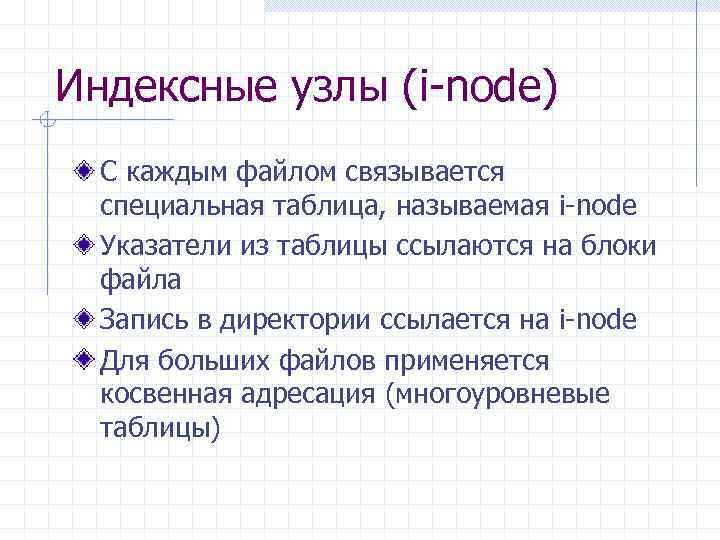 Индексные узлы (i-node)

С каждым файлом связывается специальная таблица, называемая i-node

Указатели из таблицы ссылаются на блоки файла

Запись в директории ссылается на i-node

Для больших файлов применяется косвенная адресация (многоуровневые таблицы)